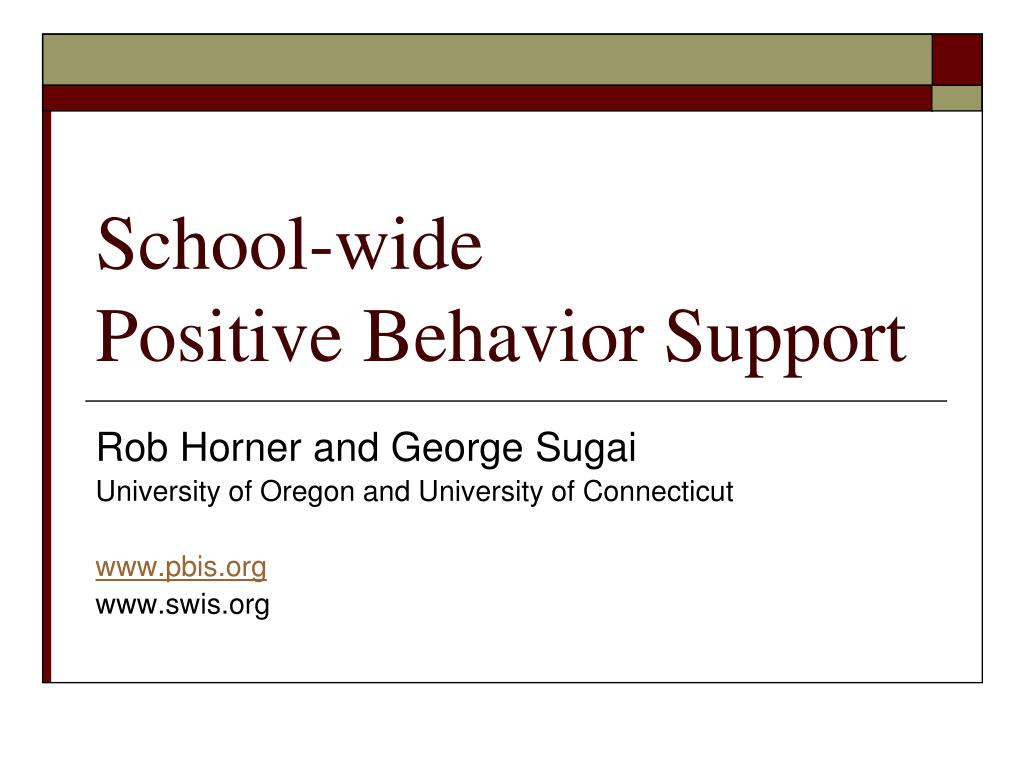 School-wide
Positive Behavior Support

Rob Horner and George Sugai
University of Oregon and University of Connecticut

www.pbis.org
www.swis.org